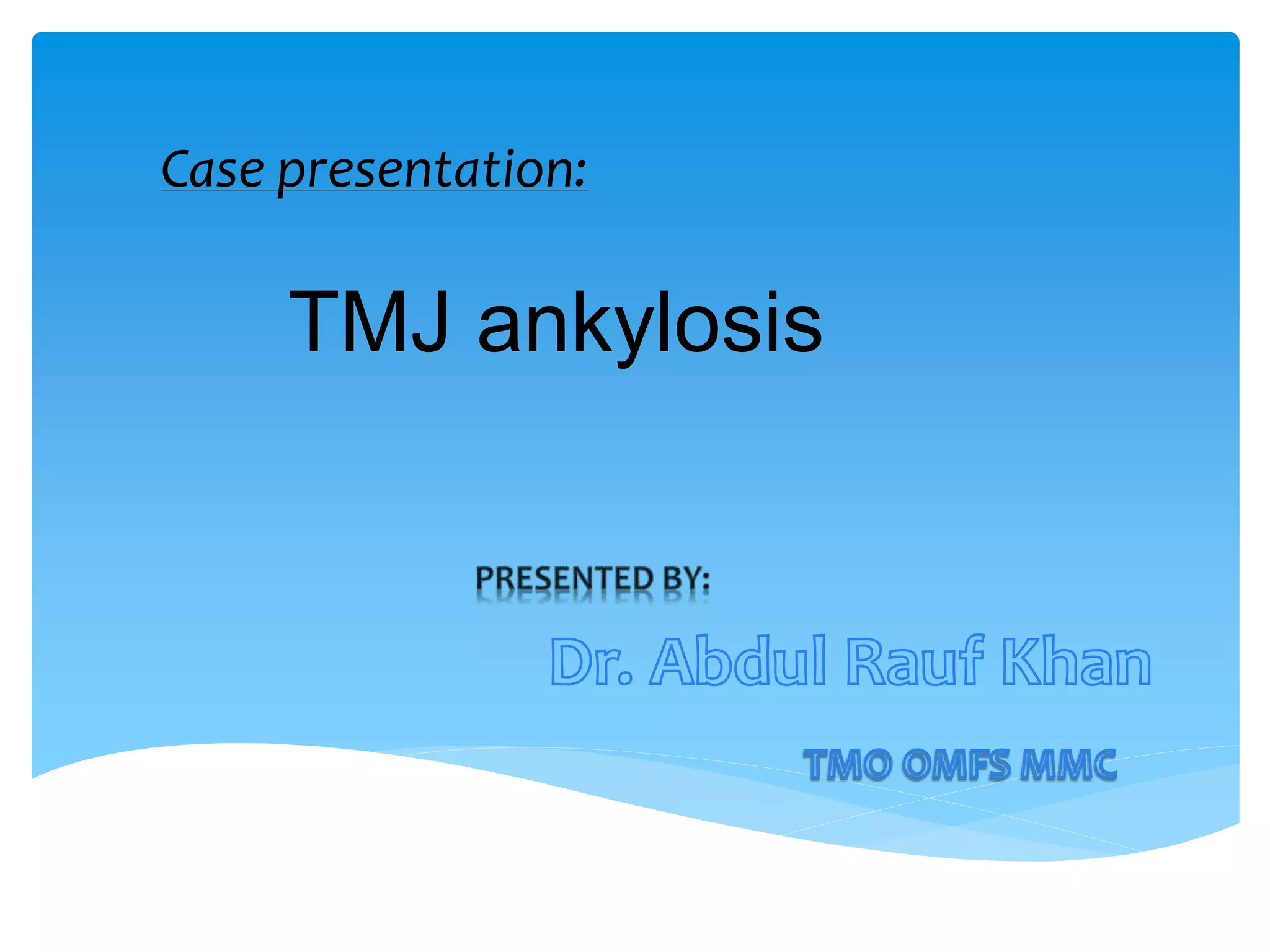 Case presentation:

TMJ ankylosis

PRESENTED BY:

Dr. Abdul Rauf Khan

TMO OMFS MMC